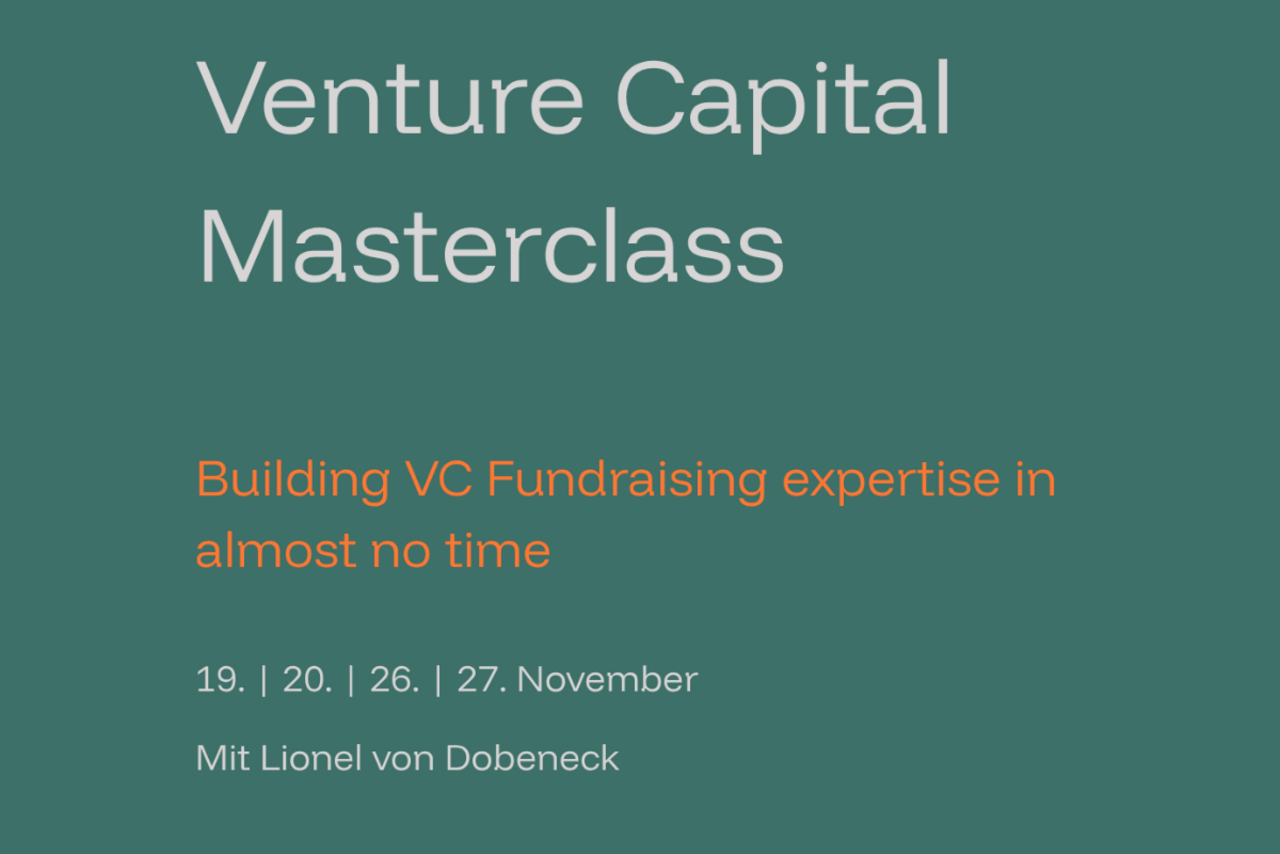 Venture Capital Masterclass

Building VC Fundraising expertise in almost no time

19. | 20. | 26. | 27. November

Mit Lionel von Dobeneck